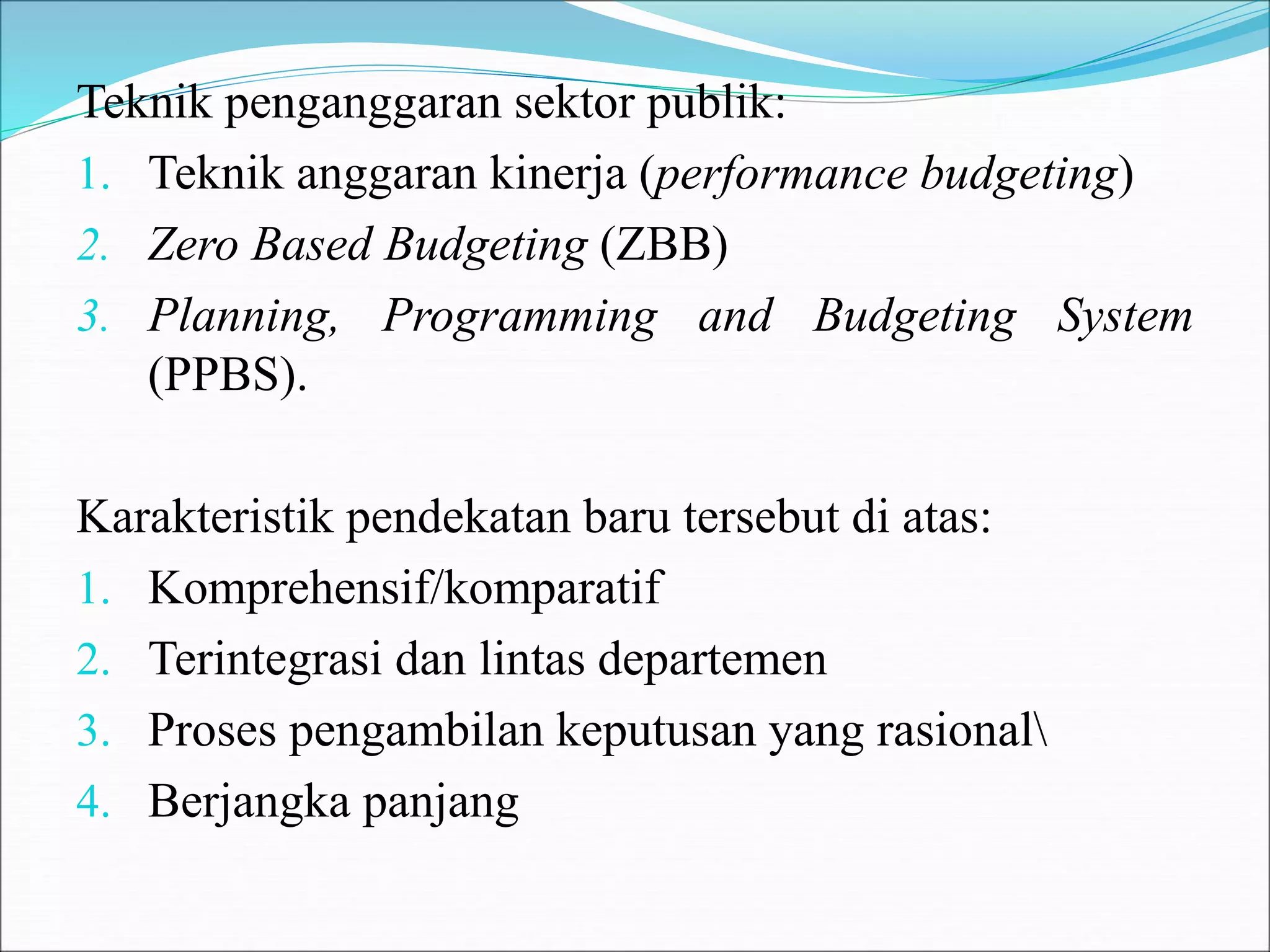 Teknik penganggaran sektor publik:

1. Teknik anggaran kinerja (performance budgeting)
2. Zero Based Budgeting (ZBB)
3. Planning, Programming and Budgeting System (PPBS).

Karakteristik pendekatan baru tersebut di atas:

1. Komprehensif/komparatif
2. Terintegrasi dan lintas departemen
3. Proses pengambilan keputusan yang rasional\
4. Berjangka panjang